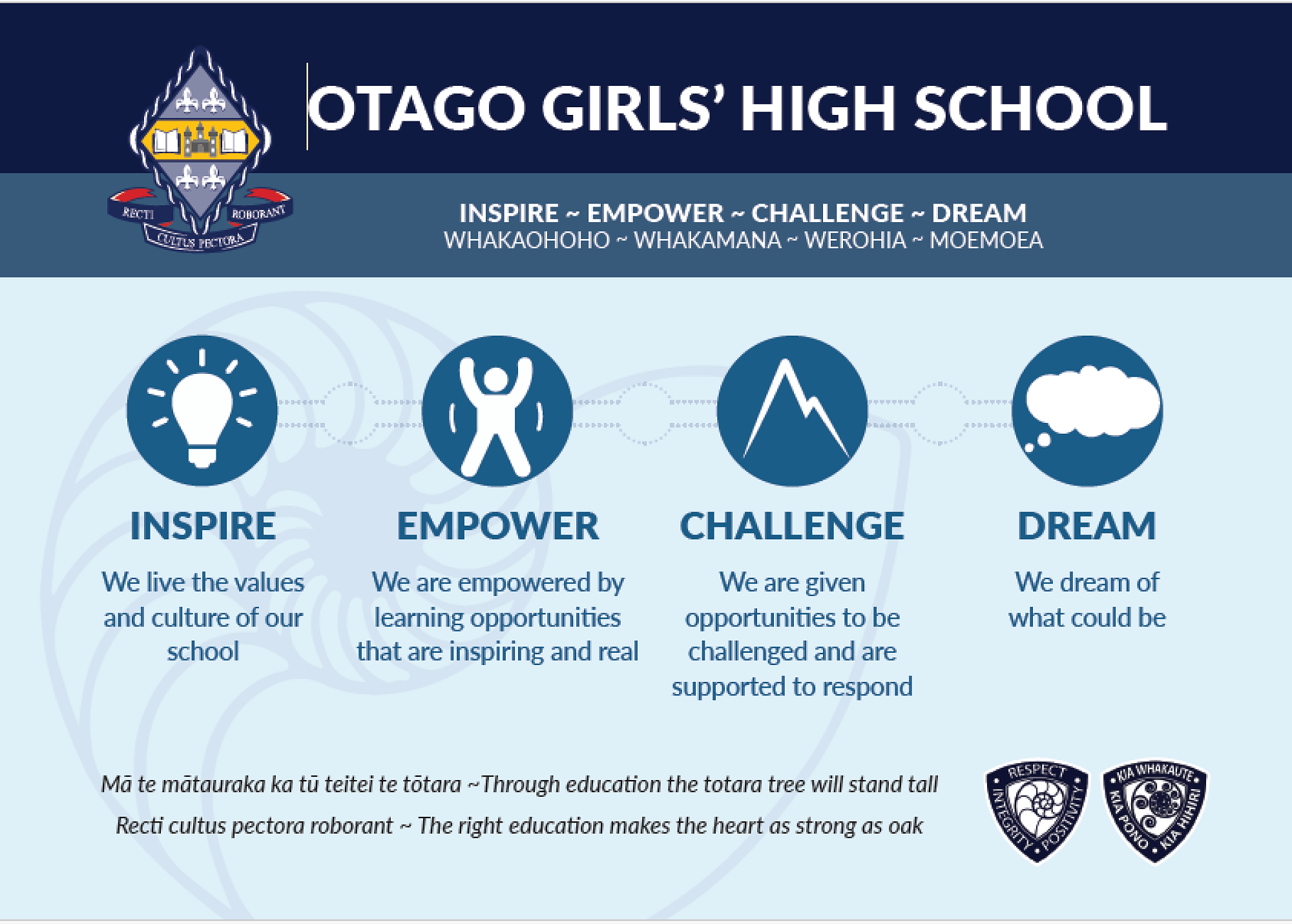 RECTI ROBORANT CULTUS PECTORA

OTAGO GIRLS' HIGH SCHOOL

INSPIRE ~ EMPOWER ~ CHALLENGE ~ DREAM
WHAKAOHOHO ~ WHAKAMANA ~ WEROHIA ~ MOEMOEA

INSPIRE
We live the values and culture of our school

EMPOWER
We are empowered by learning opportunities that are inspiring and real

CHALLENGE
We are given opportunities to be challenged and are supported to respond

DREAM
We dream of what could be

Mā te mātauraka ka tū teitei te tōtara ~Through education the totara tree will stand tall
Recti cultus pectora roborant ~ The right education makes the heart as strong as oak

RESPECT INTEGRITY POSITIVITY

KIA WHAKAUTE KIA PONO KIA HIHIRI